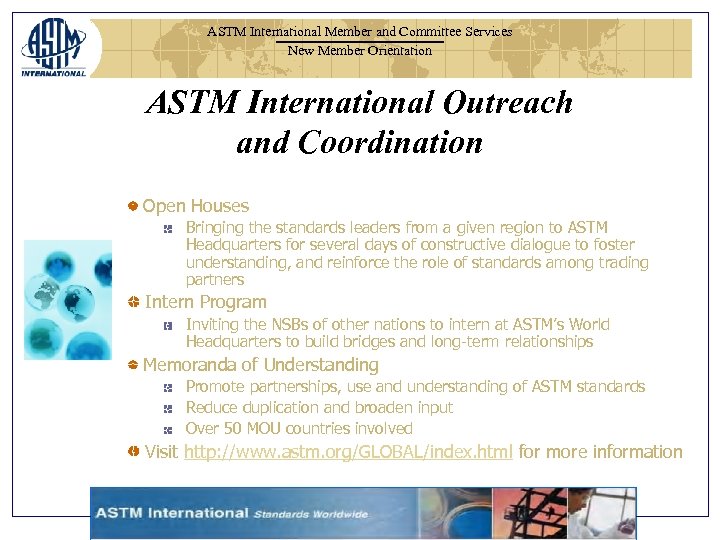 ASTM INTERNATIONAL

ASTM International Member and Committee Services
New Member Orientation

ASTM International Outreach and Coordination

Open Houses
Bringing the standards leaders from a given region to ASTM Headquarters for several days of constructive dialogue to foster understanding, and reinforce the role of standards among trading partners

Intern Program
Inviting the NSBs of other nations to intern at ASTM's World Headquarters to build bridges and long-term relationships

Memoranda of Understanding
Promote partnerships, use and understanding of ASTM standards
Reduce duplication and broaden input
Over 50 MOU countries involved

Visit http://www.astm.org/GLOBAL/index.html for more information

ASTM International Standards Worldwide